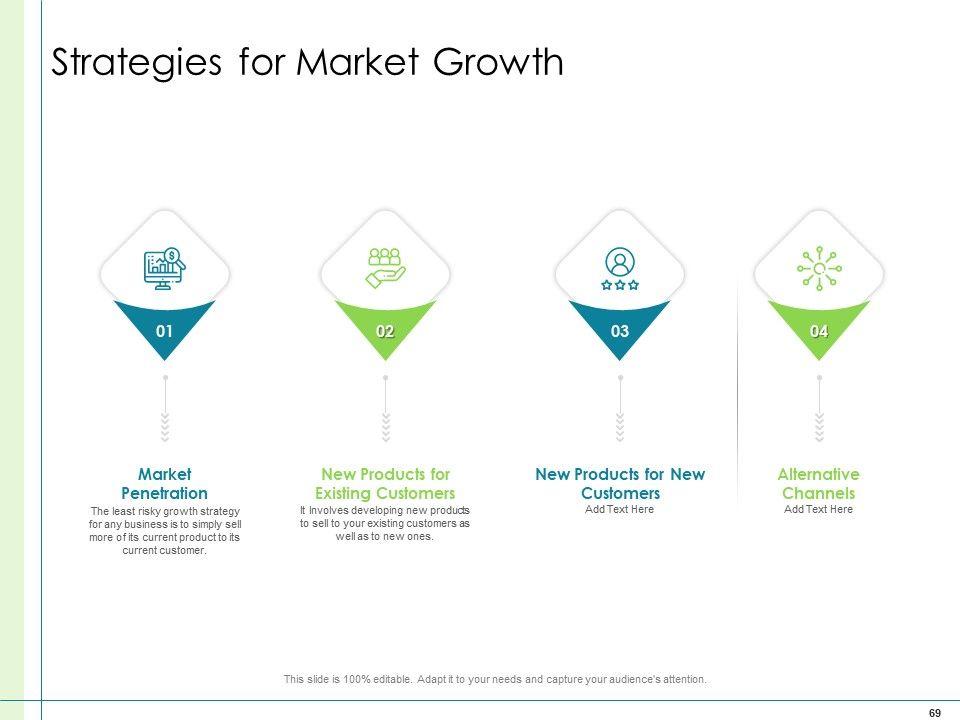 Strategies for Market Growth

01

02

03

04

Market Penetration
The least risky growth strategy for any business is to simply sell more of its current product to its current customer.

New Products for Existing Customers
It Involves developing new products to sell to your existing customers as well as to new ones.

New Products for New Customers
Add Text Here

Alternative Channels
Add Text Here

This slide is 100% editable. Adapt it to your needs and capture your audience's attention.

69